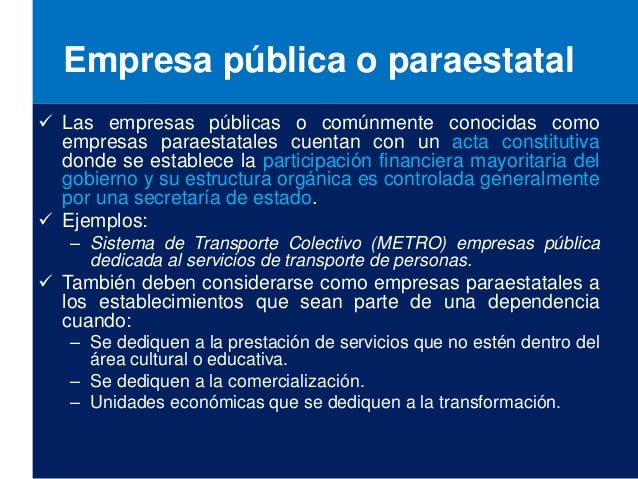 Empresa pública o paraestatal

✓ Las empresas públicas o comúnmente conocidas como empresas paraestatales cuentan con un acta constitutiva donde se establece la participación financiera mayoritaria del gobierno y su estructura orgánica es controlada generalmente por una secretaría de estado.

✓ Ejemplos:
– Sistema de Transporte Colectivo (METRO) empresas pública dedicada al servicios de transporte de personas.

✓ También deben considerarse como empresas paraestatales a los establecimientos que sean parte de una dependencia cuando:
– Se dediquen a la prestación de servicios que no estén dentro del área cultural o educativa.
– Se dediquen a la comercialización.
– Unidades económicas que se dediquen a la transformación.